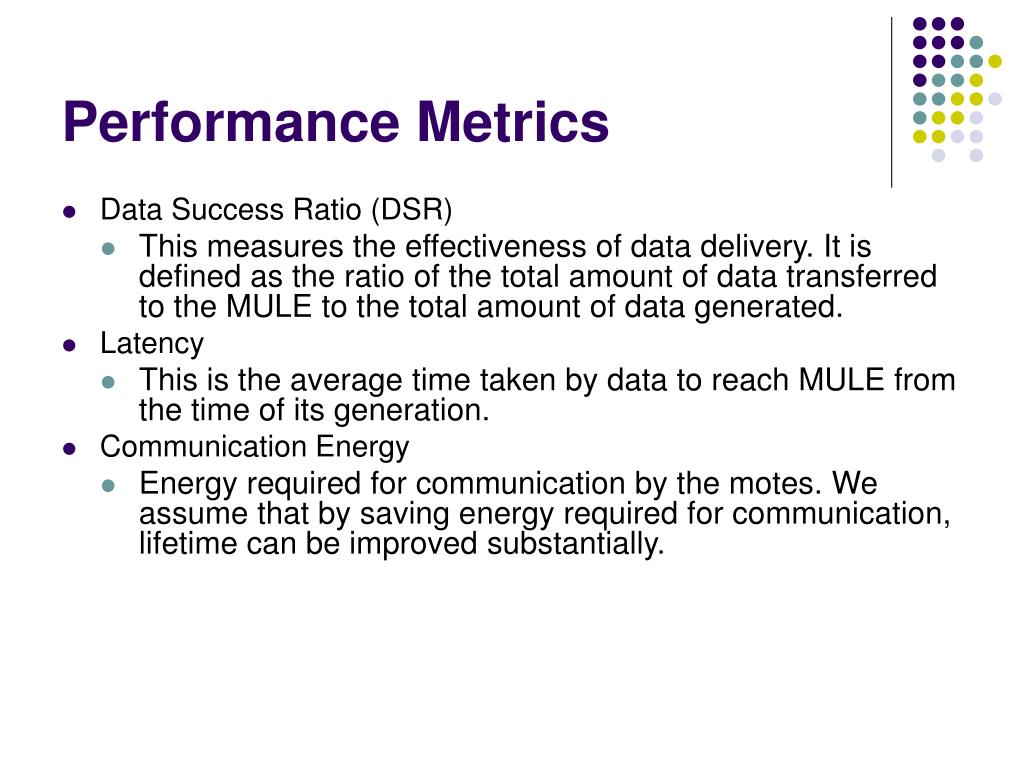 Performance Metrics

- Data Success Ratio (DSR)
  - This measures the effectiveness of data delivery. It is defined as the ratio of the total amount of data transferred to the MULE to the total amount of data generated.
- Latency
  - This is the average time taken by data to reach MULE from the time of its generation.
- Communication Energy
  - Energy required for communication by the motes. We assume that by saving energy required for communication, lifetime can be improved substantially.